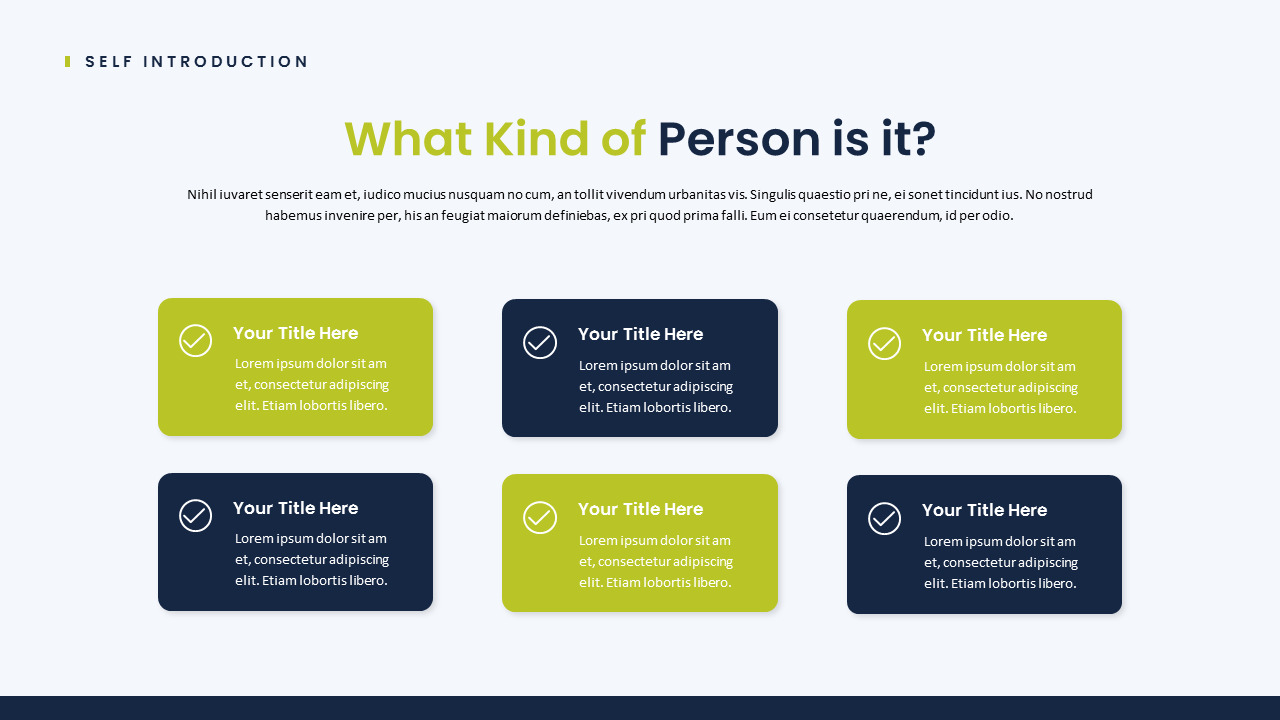 SELF INTRODUCTION

What Kind of Person is it?

Nihil iuvaret senserit eam et, iudico mucius nusquam no cum, an tollit vivendum urbanitas vis. Singulis quaestio pri ne, ei sonet tincidunt ius. No nostrud habemus invenire per, his an feugiat maiorum definiebas, ex pri quod prima falli. Eum ei consetetur quaerendum, id per odio.

Your Title Here
Lorem ipsum dolor sit am et, consectetur adipiscing elit. Etiam lobortis libero.

Your Title Here
Lorem ipsum dolor sit am et, consectetur adipiscing elit. Etiam lobortis libero.

Your Title Here
Lorem ipsum dolor sit am et, consectetur adipiscing elit. Etiam lobortis libero.

Your Title Here
Lorem ipsum dolor sit am et, consectetur adipiscing elit. Etiam lobortis libero.

Your Title Here
Lorem ipsum dolor sit am et, consectetur adipiscing elit. Etiam lobortis libero.

Your Title Here
Lorem ipsum dolor sit am et, consectetur adipiscing elit. Etiam lobortis libero.